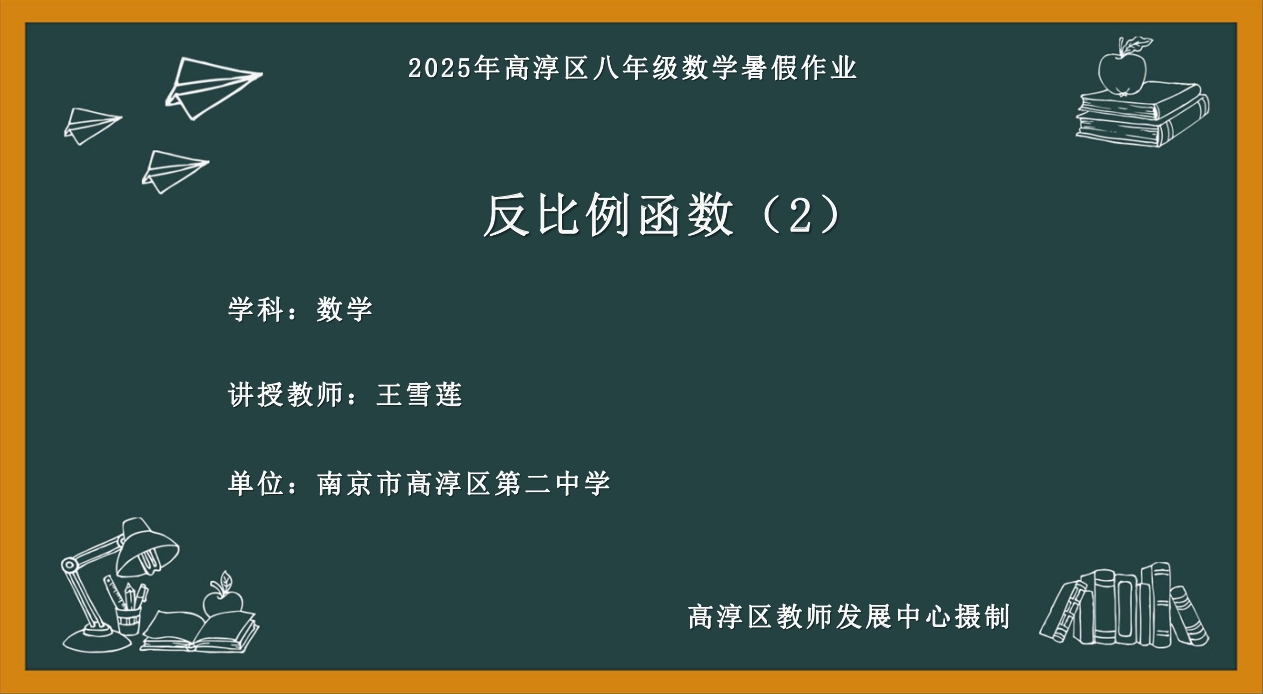 2025年高淳区八年级数学暑假作业

反比例函数（2）

学科：数学

讲授教师：王雪莲

单位：南京市高淳区第二中学

高淳区教师发展中心摄制